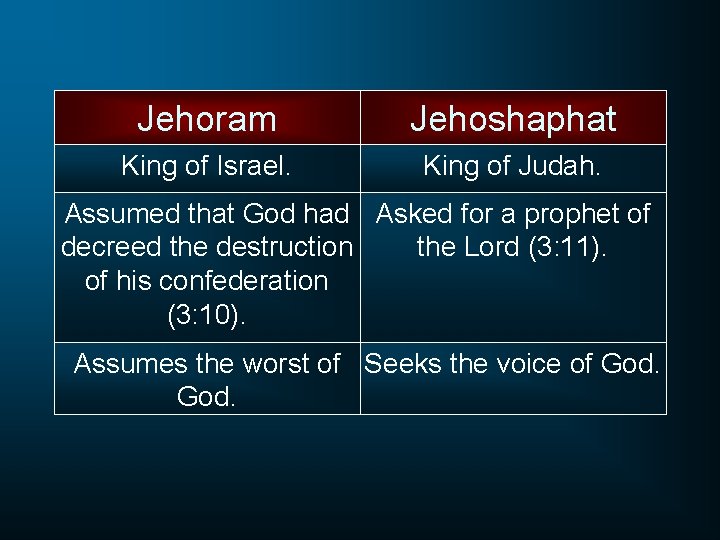 | Jehoram | Jehoshaphat |
|---|---|
| King of Israel. | King of Judah. |
| Assumed that God had decreed the destruction of his confederation (3:10). | Asked for a prophet of the Lord (3:11). |
| Assumes the worst of God. | Seeks the voice of God. |